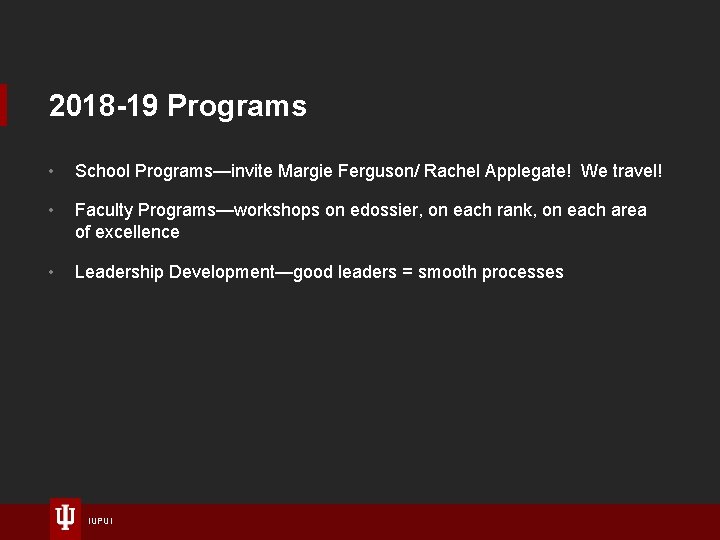 2018-19 Programs

• School Programs—invite Margie Ferguson/ Rachel Applegate!  We travel!

• Faculty Programs—workshops on edossier, on each rank, on each area of excellence

• Leadership Development—good leaders = smooth processes

IUPUI